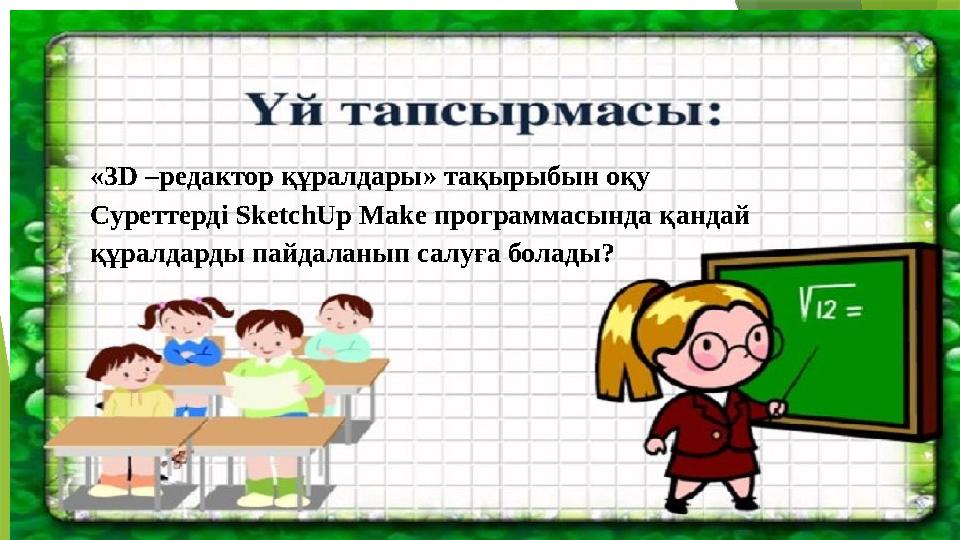 Үй тапсырмасы:

«3D –редактор құралдары» тақырыбын оқу

Суреттерді SketchUp Make программасында қандай құралдарды пайдаланып салуға болады?

$\sqrt{12} =$